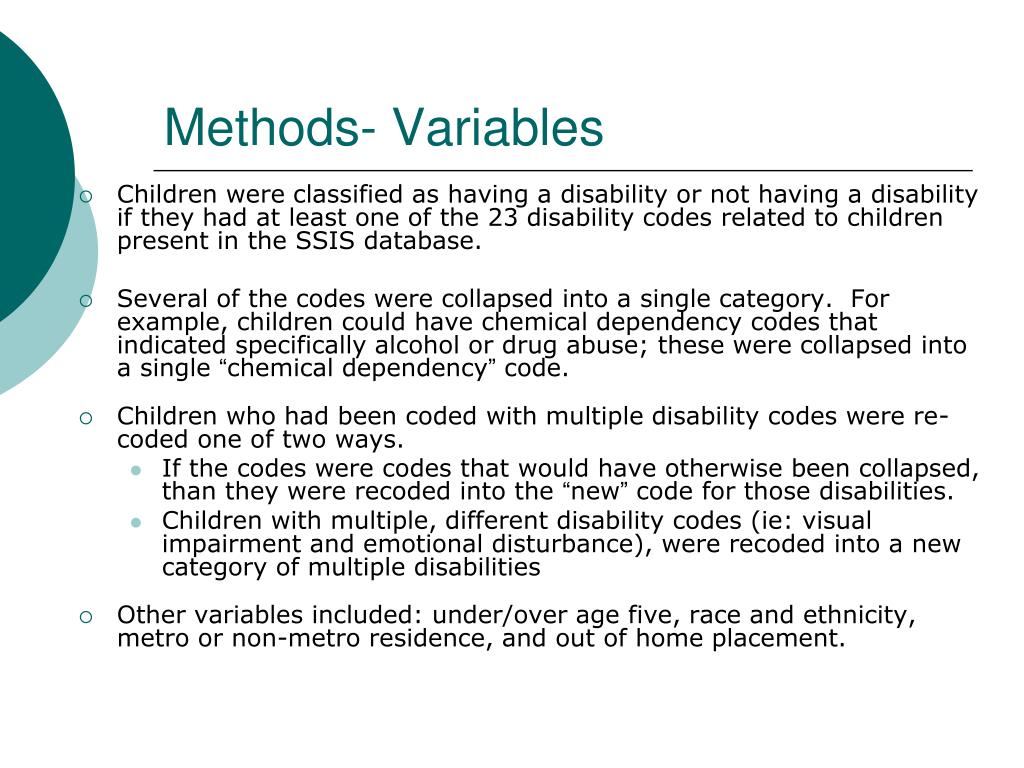 Methods- Variables

Children were classified as having a disability or not having a disability if they had at least one of the 23 disability codes related to children present in the SSIS database.

Several of the codes were collapsed into a single category.  For example, children could have chemical dependency codes that indicated specifically alcohol or drug abuse; these were collapsed into a single “chemical dependency” code.

Children who had been coded with multiple disability codes were re-coded one of two ways.

If the codes were codes that would have otherwise been collapsed, than they were recoded into the “new” code for those disabilities.

Children with multiple, different disability codes (ie: visual impairment and emotional disturbance), were recoded into a new category of multiple disabilities

Other variables included: under/over age five, race and ethnicity, metro or non-metro residence, and out of home placement.